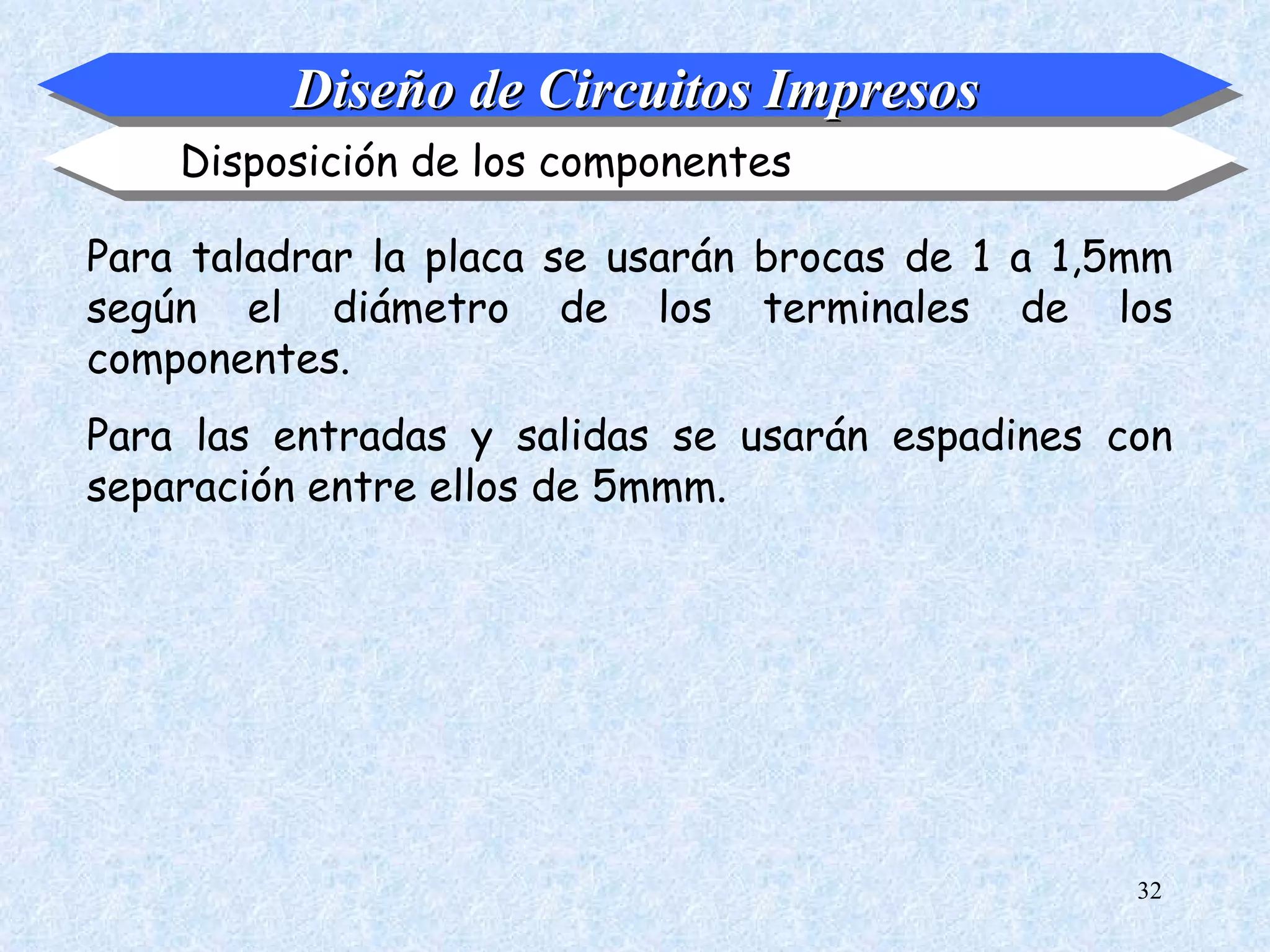 Diseño de Circuitos Impresos

Disposición de los componentes

Para taladrar la placa se usarán brocas de 1 a 1,5mm según el diámetro de los terminales de los componentes.

Para las entradas y salidas se usarán espadines con separación entre ellos de 5mmm.

32